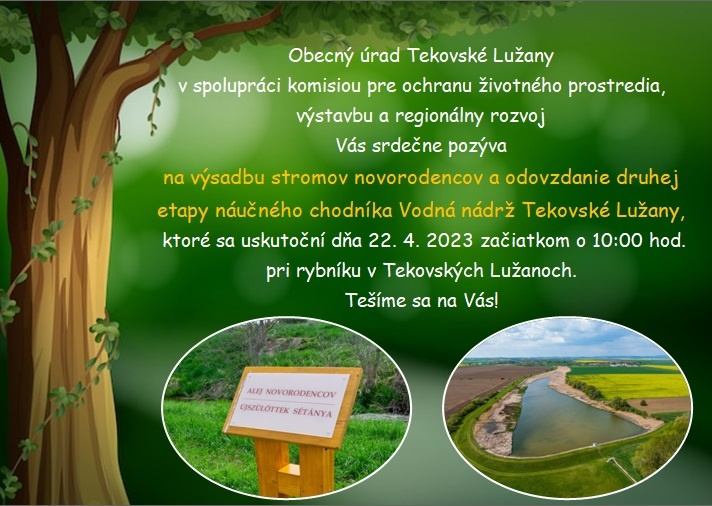 Obecný úrad Tekovské Lužany
v spolupráci komisiou pre ochranu životného prostredia,
výstavbu a regionálny rozvoj
Vás srdečne pozýva
na výsadbu stromov novorodencov a odovzdanie druhej
etapy náučného chodníka Vodná nádrž Tekovské Lužany,
ktoré sa uskutoční dňa 22. 4. 2023 začiatkom o 10:00 hod.
pri rybníku v Tekovských Lužanoch.
Tešíme sa na Vás!

ALEJ NOVORODENCOV
ÚJSZÜLÖTTEK SÉTÁNYA